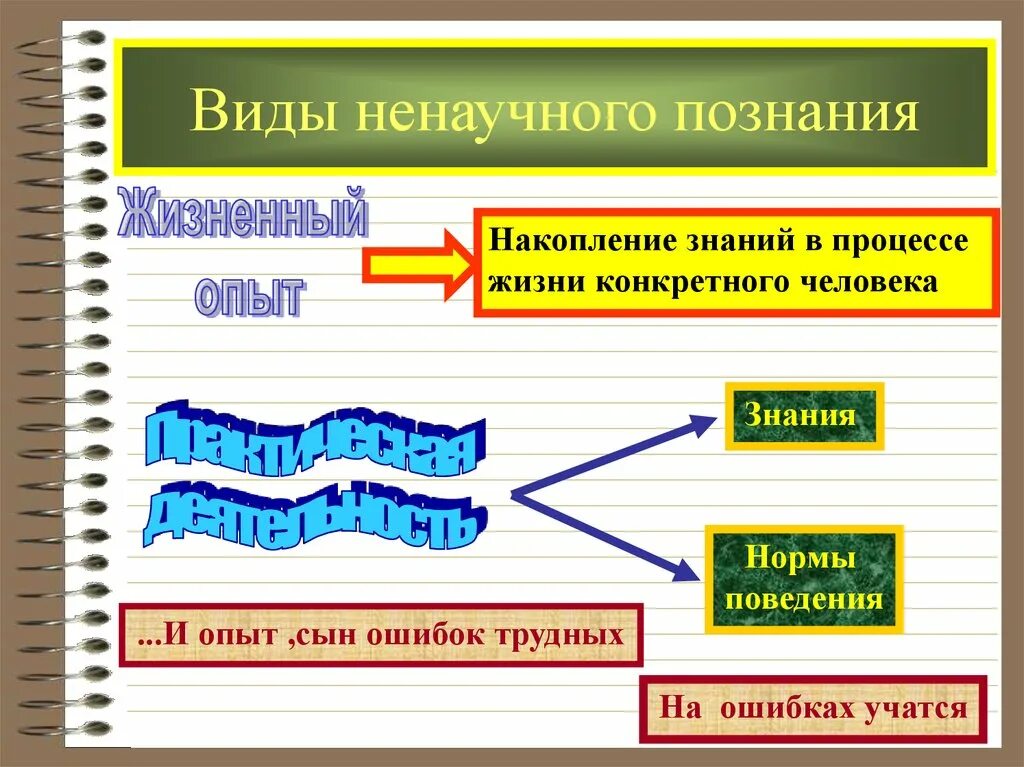 Виды ненаучного познания

Жизненный опыт

Накопление знаний в процессе жизни конкретного человека

Практическая деятельность

Знания

Нормы поведения

...И опыт ,сын ошибок трудных

На ошибках учатся